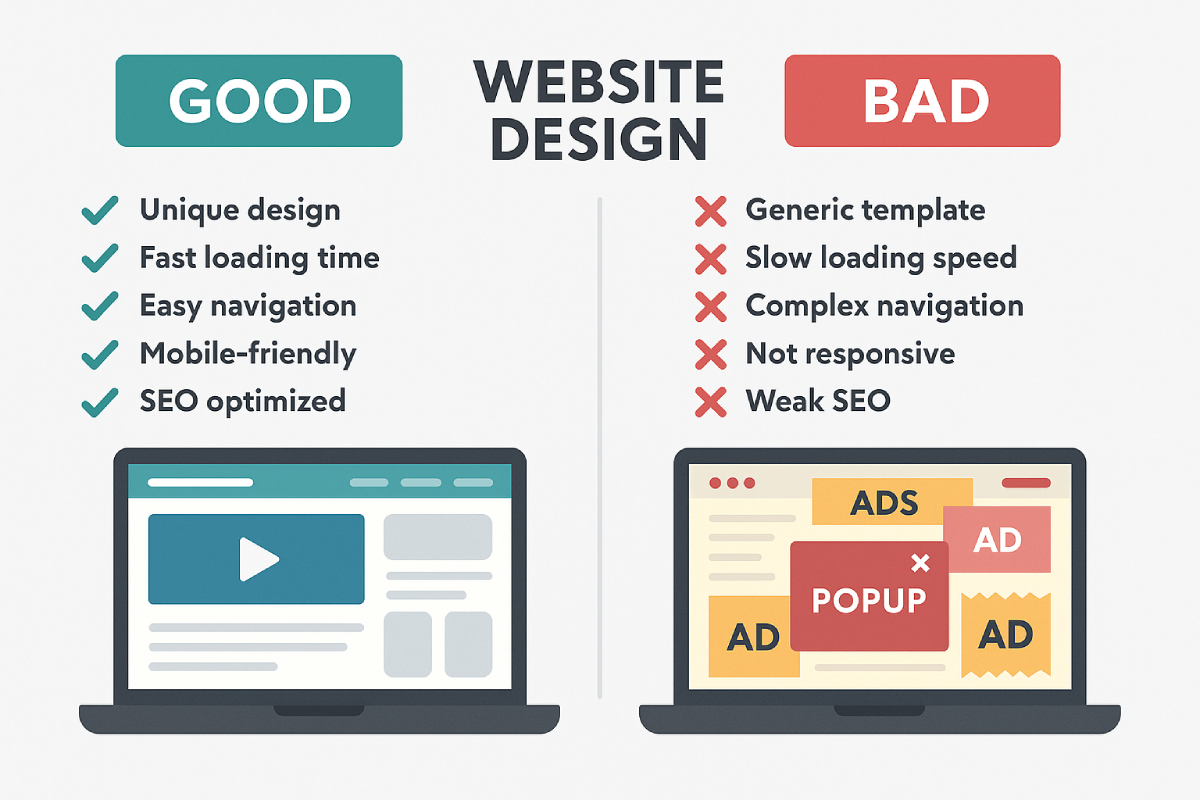 GOOD

WEBSITE DESIGN

BAD

Unique design
Fast loading time
Easy navigation
Mobile-friendly
SEO optimized

Generic template
Slow loading speed
Complex navigation
Not responsive
Weak SEO

ADS
AD
POPUP
AD
AD